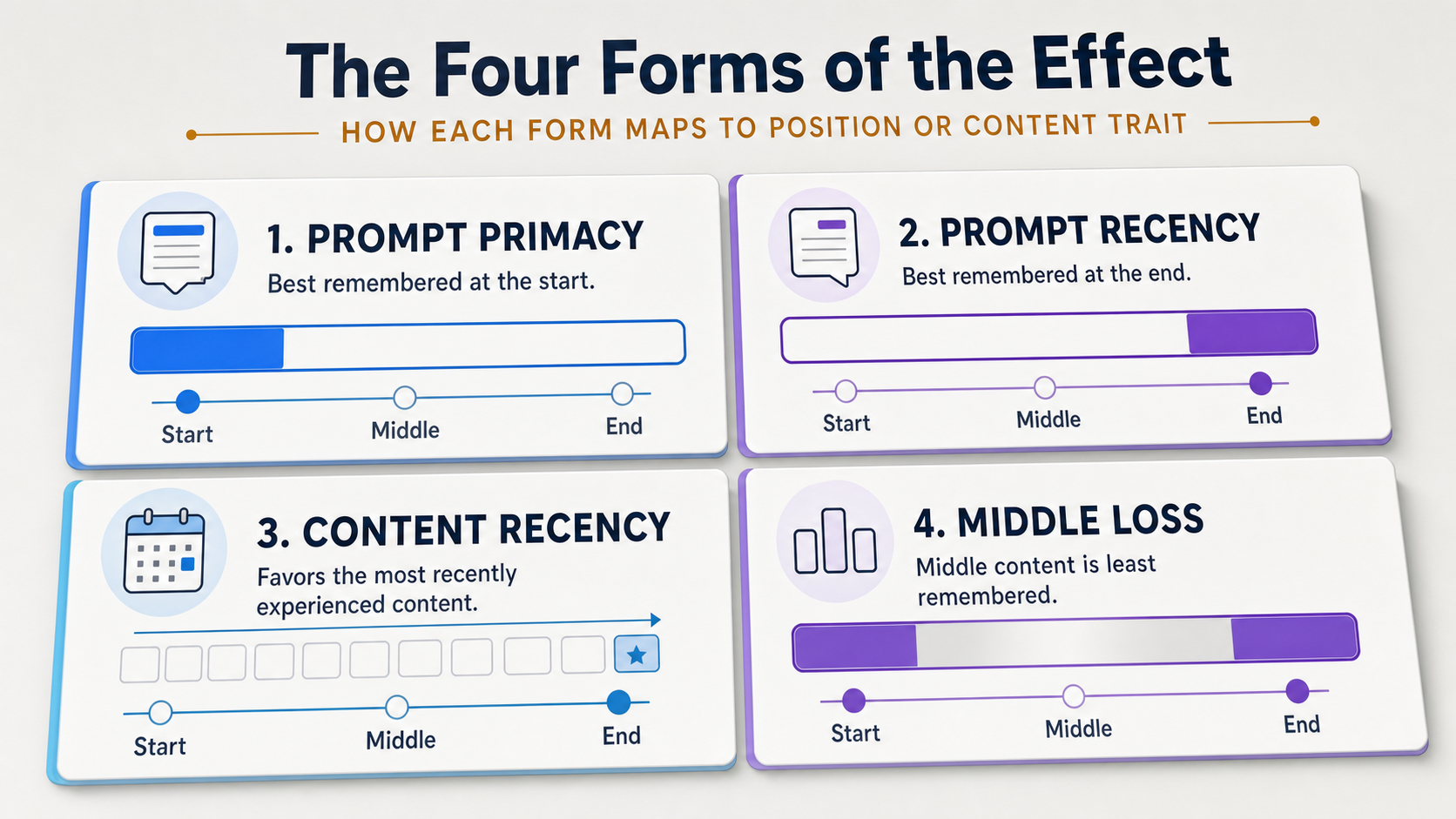 The Four Forms of the Effect

HOW EACH FORM MAPS TO POSITION OR CONTENT TRAIT

1. PROMPT PRIMACY

Best remembered at the start.

Start Middle End

2. PROMPT RECENCY

Best remembered at the end.

Start Middle End

3. CONTENT RECENCY

Favors the most recently experienced content.

Start Middle End

4. MIDDLE LOSS

Middle content is least remembered.

Start Middle End